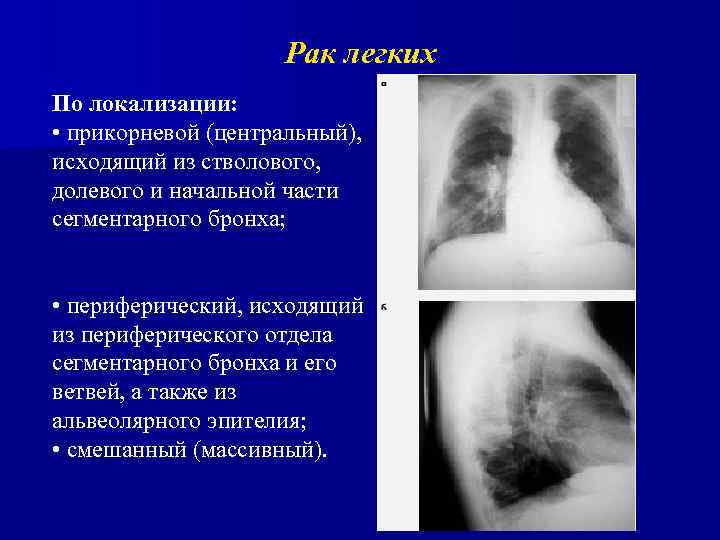 Рак легких

По локализации:
• прикорневой (центральный), исходящий из стволового, долевого и начальной части сегментарного бронха;

• периферический, исходящий из периферического отдела сегментарного бронха и его ветвей, а также из альвеолярного эпителия;
• смешанный (массивный).

а

б